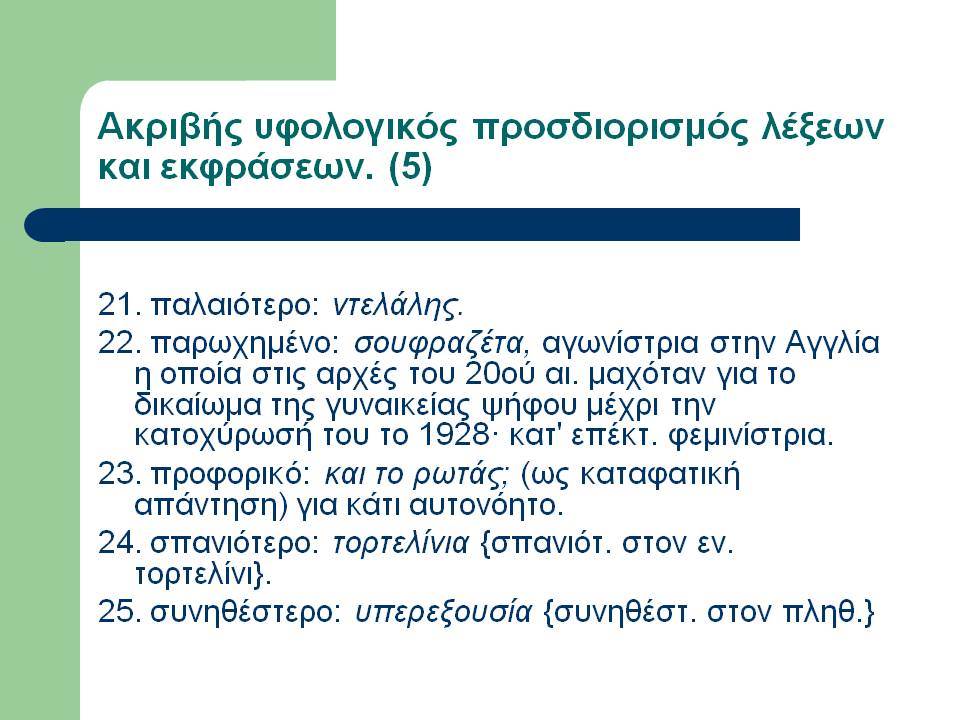 Ακριβής υφολογικός προσδιορισμός λέξεων και εκφράσεων. (5)

21. παλαιότερο: ντελάλης.

22. παρωχημένο: σουφραζέτα, αγωνίστρια στην Αγγλία η οποία στις αρχές του 20ού αι. μαχόταν για το δικαίωμα της γυναικείας ψήφου μέχρι την κατοχύρωσή του το 1928· κατ' επέκτ. φεμινίστρια.

23. προφορικό: και το ρωτάς; (ως καταφατική απάντηση) για κάτι αυτονόητο.

24. σπανιότερο: τορτελίνια {σπανιότ. στον εν. τορτελίνι}.

25. συνηθέστερο: υπερεξουσία {συνηθέστ. στον πληθ.}